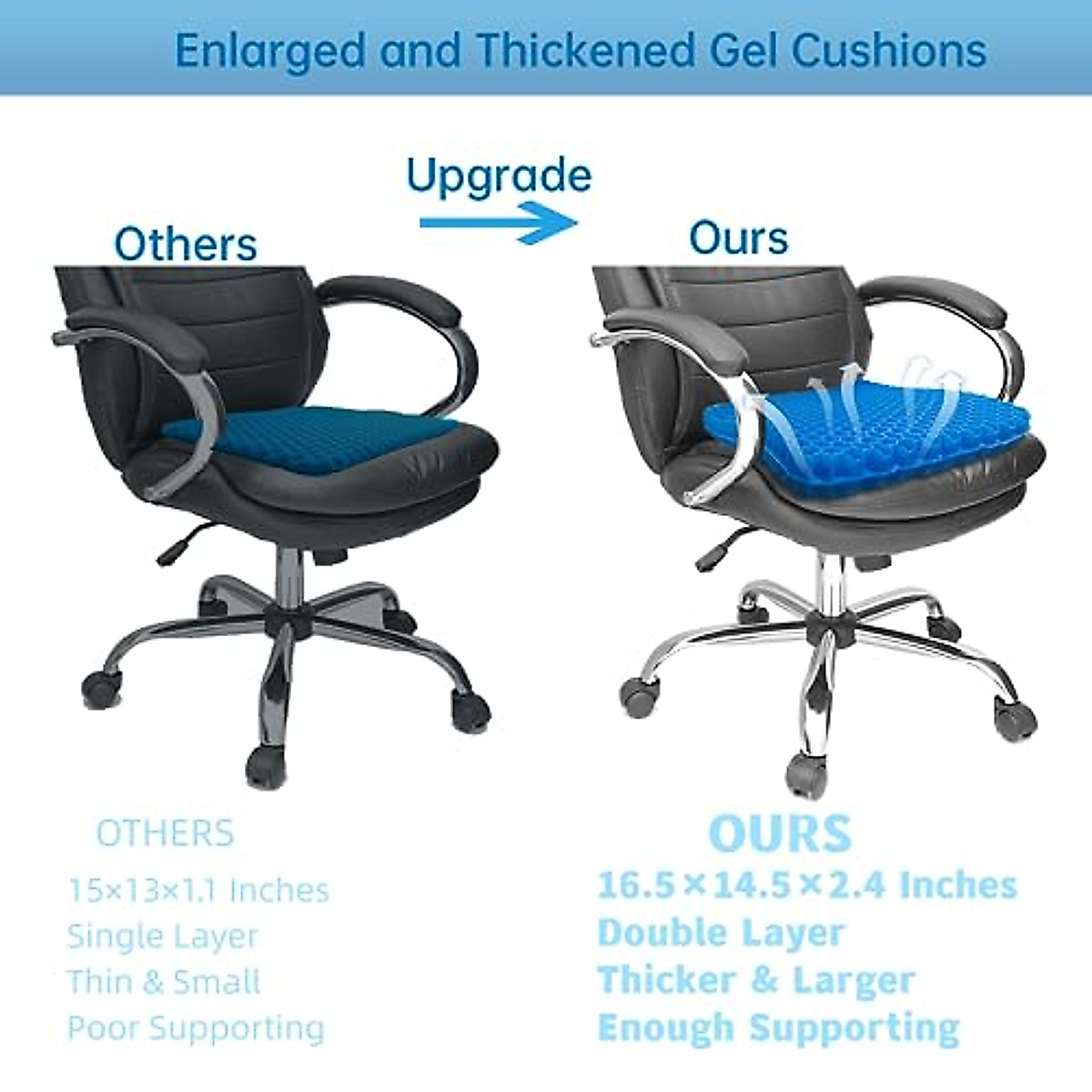 Enlarged and Thickened Gel Cushions

Upgrade

Others

Ours

OTHERS
15×13×1.1 Inches
Single Layer
Thin & Small
Poor Supporting

OURS
16.5×14.5×2.4 Inches
Double Layer
Thicker & Larger
Enough Supporting